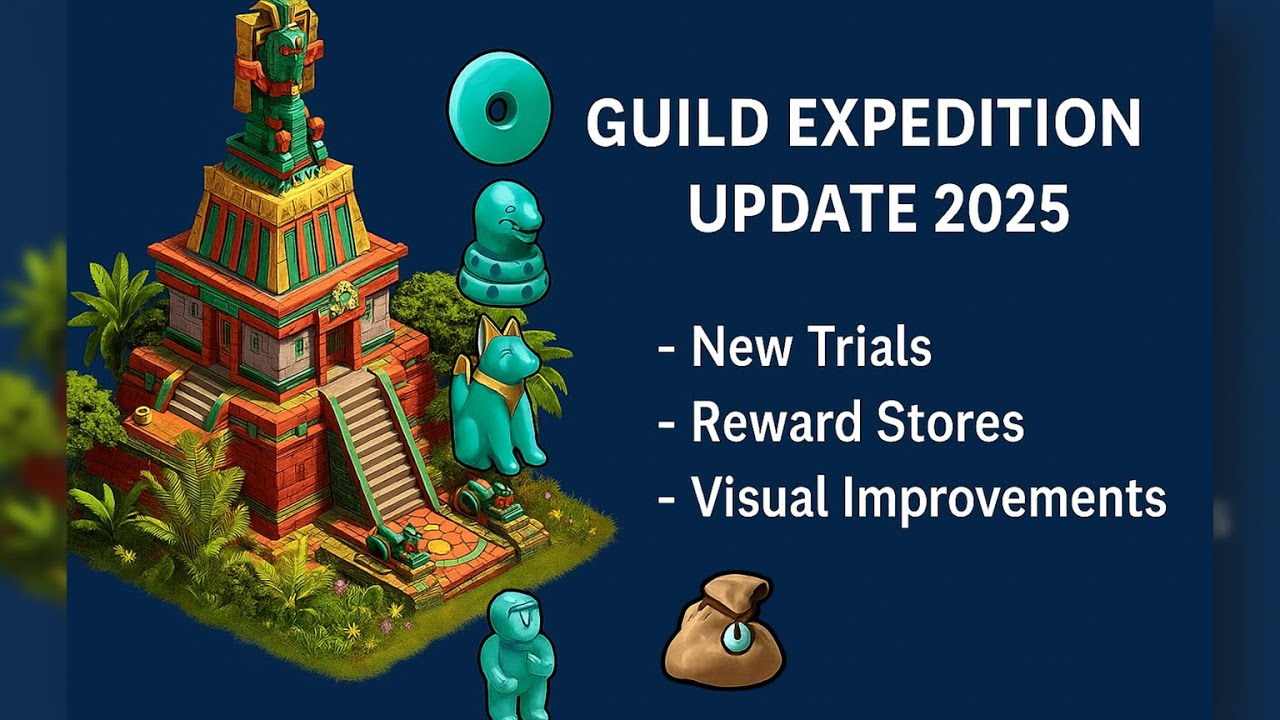 GUILD EXPEDITION UPDATE 2025

- New Trials
- Reward Stores
- Visual Improvements